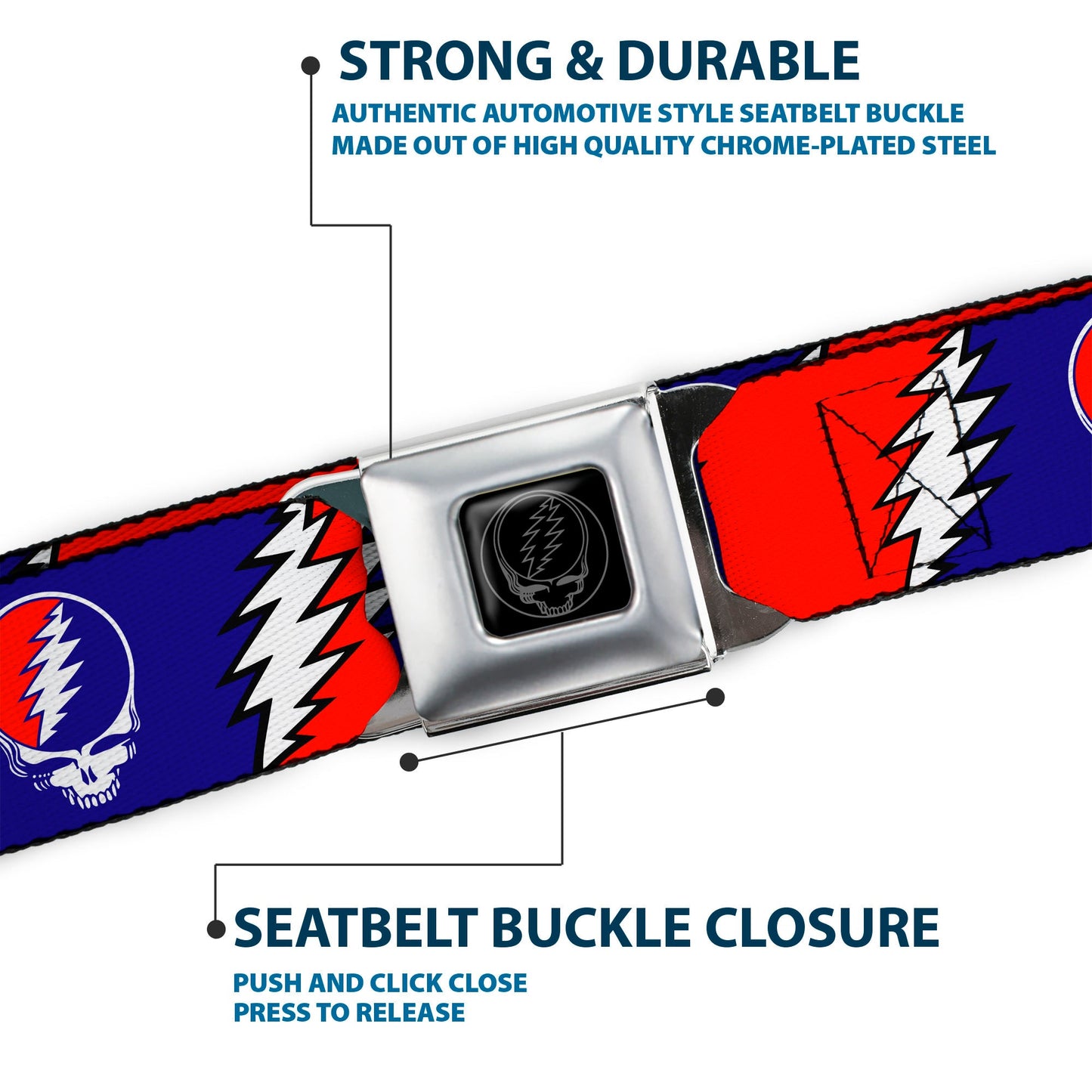 STRONG & DURABLE

AUTHENTIC AUTOMOTIVE STYLE SEATBELT BUCKLE MADE OUT OF HIGH QUALITY CHROME-PLATED STEEL

SEATBELT BUCKLE CLOSURE

PUSH AND CLICK CLOSE
PRESS TO RELEASE